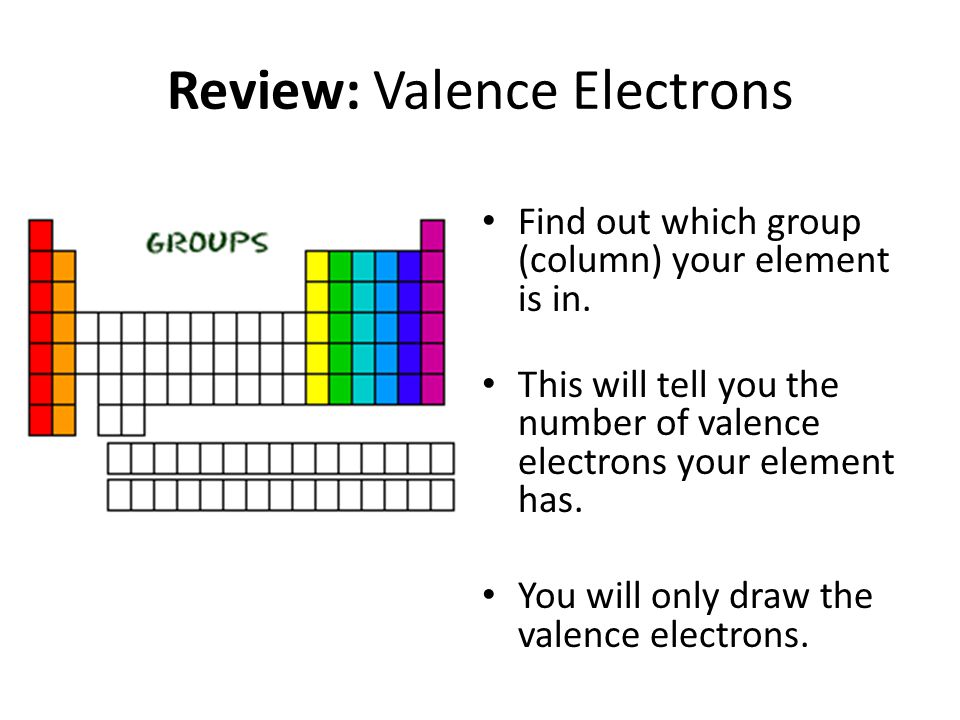 Review: Valence Electrons

GROUPS

• Find out which group (column) your element is in.

• This will tell you the number of valence electrons your element has.

• You will only draw the valence electrons.